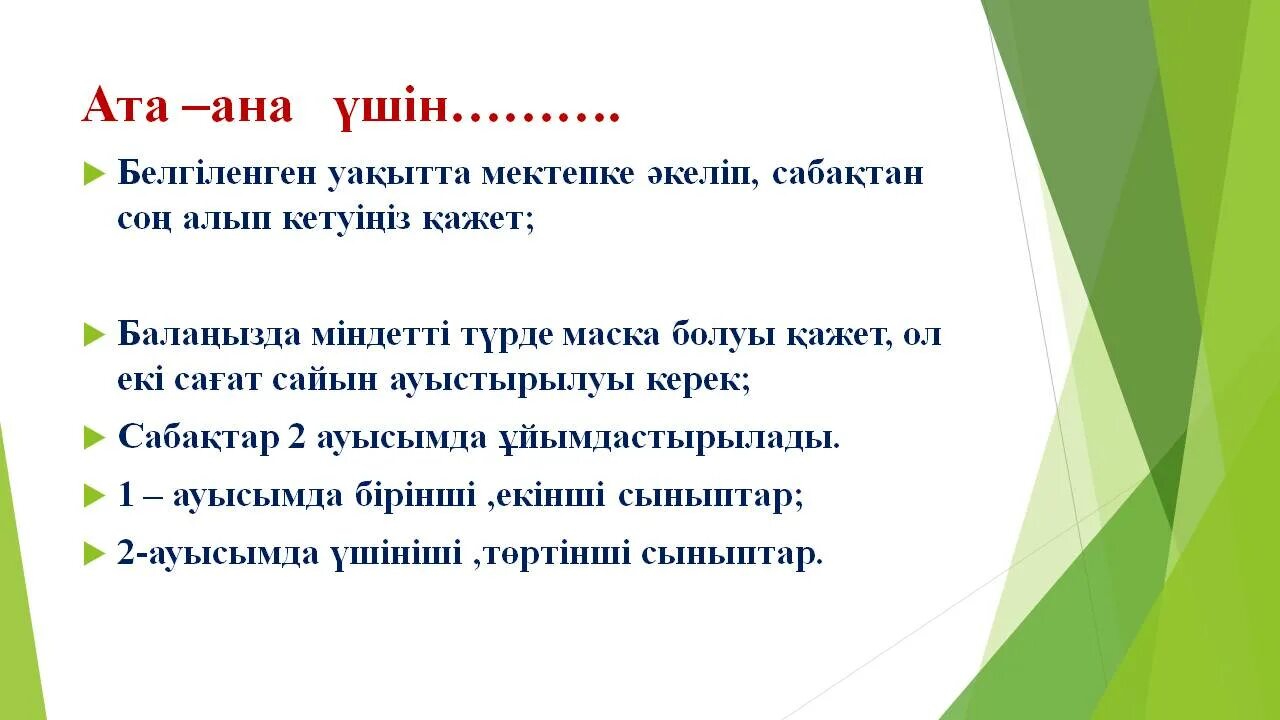 Ата –ана үшін……….

Белгіленген уақытта мектепке әкеліп, сабақтан соң алып кетуіңіз қажет;

Балаңызда міндетті түрде маска болуы қажет, ол екі сағат сайын ауыстырылуы керек;

Сабақтар 2 ауысымда ұйымдастырылады.

1 – ауысымда бірінші ,екінші сыныптар;

2-ауысымда үшініші ,төртінші сыныптар.